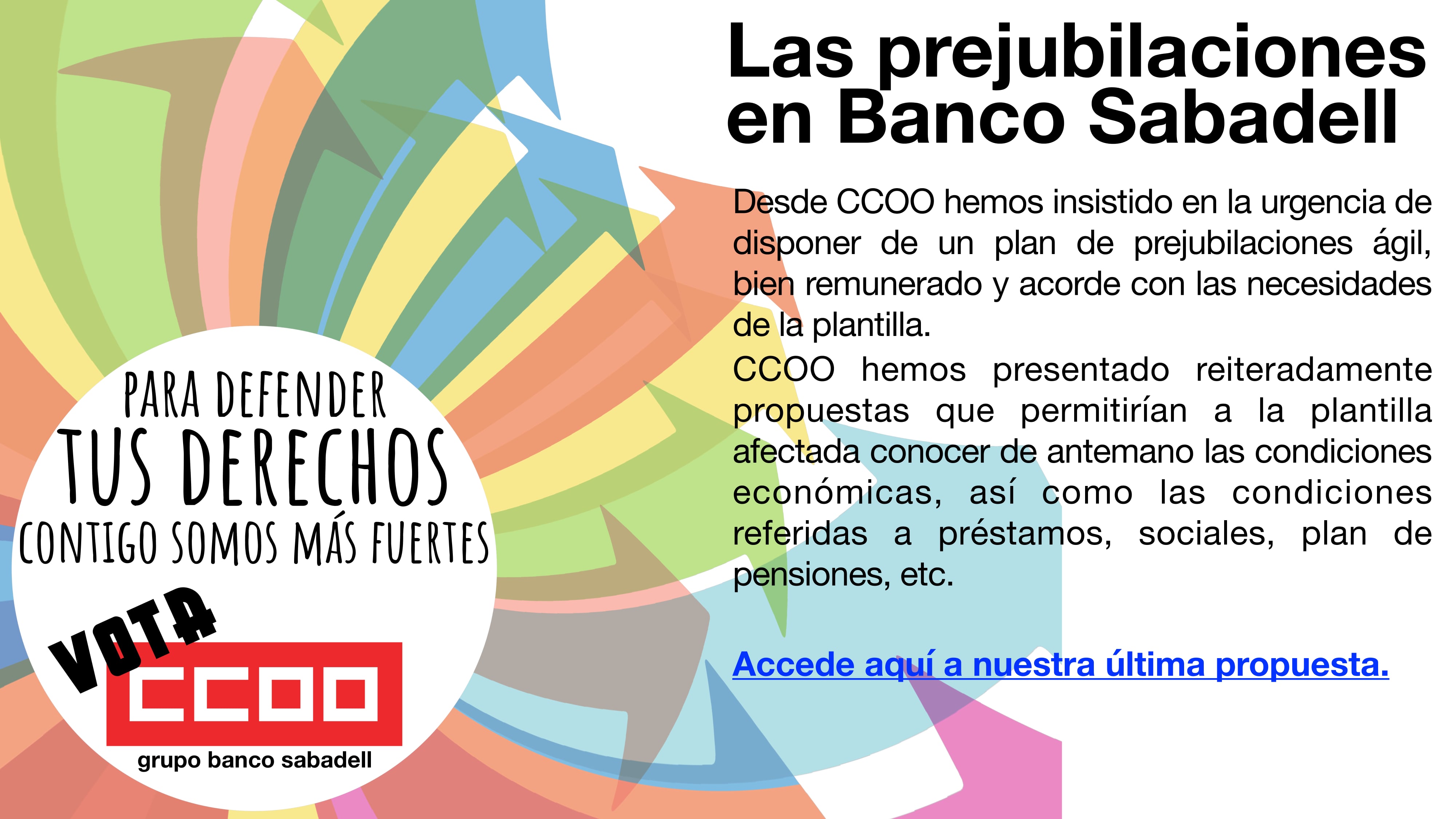 Las prejubilaciones en Banco Sabadell

Desde CCOO hemos insistido en la urgencia de disponer de un plan de prejubilaciones ágil, bien remunerado y acorde con las necesidades de la plantilla.

CCOO hemos presentado reiteradamente propuestas que permitirían a la plantilla afectada conocer de antemano las condiciones económicas, así como las condiciones referidas a préstamos, sociales, plan de pensiones, etc.

Accede aquí a nuestra última propuesta.

PARA DEFENDER
TUS DERECHOS
CONTIGO SOMOS MÁS FUERTES

VOTA
CCOO
grupo banco sabadell